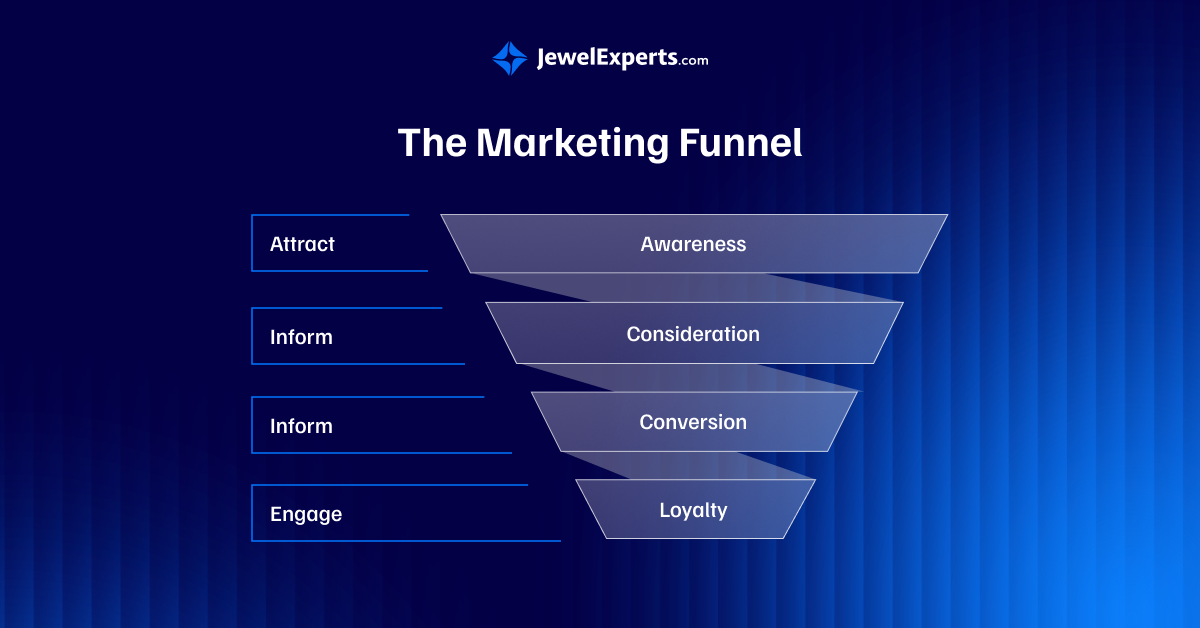 JewelExperts.com

The Marketing Funnel

Attract

Awareness

Inform

Consideration

Inform

Conversion

Engage

Loyalty